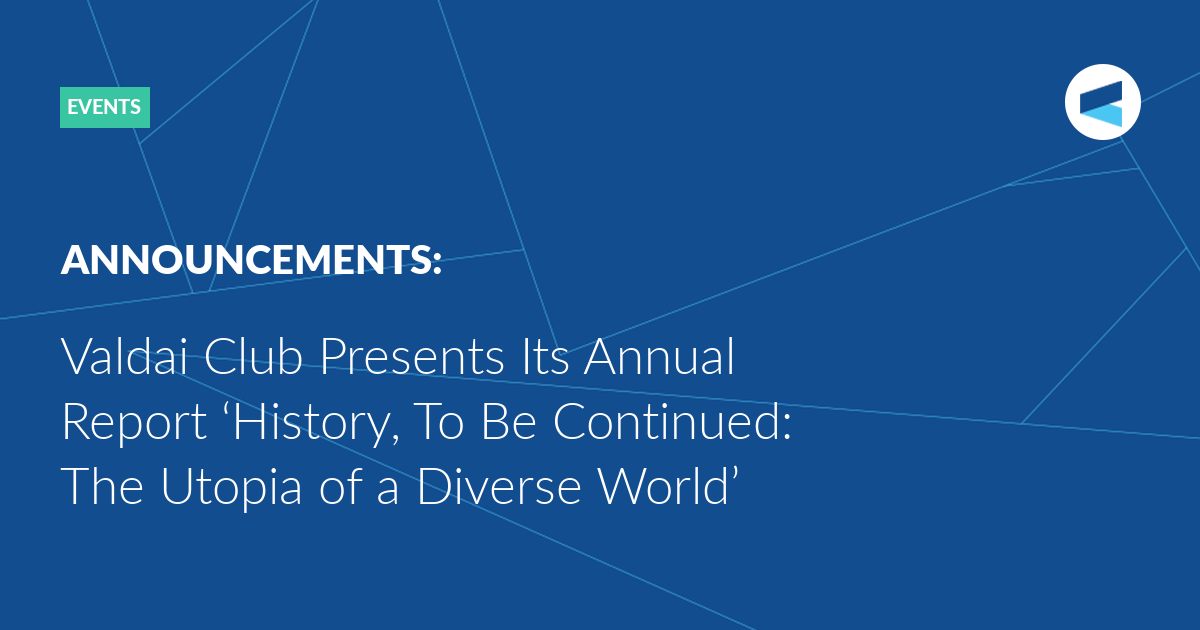 EVENTS

ANNOUNCEMENTS:

Valdai Club Presents Its Annual Report ‘History, To Be Continued: The Utopia of a Diverse World’